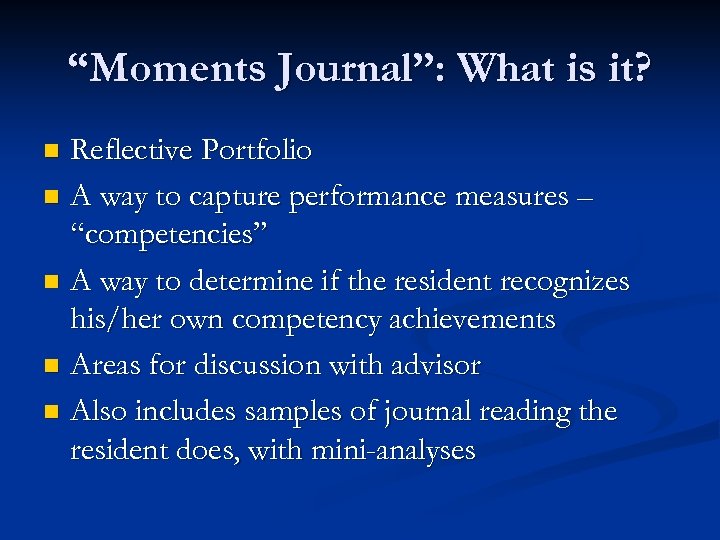 “Moments Journal”: What is it?

- Reflective Portfolio
- A way to capture performance measures – “competencies”
- A way to determine if the resident recognizes his/her own competency achievements
- Areas for discussion with advisor
- Also includes samples of journal reading the resident does, with mini-analyses